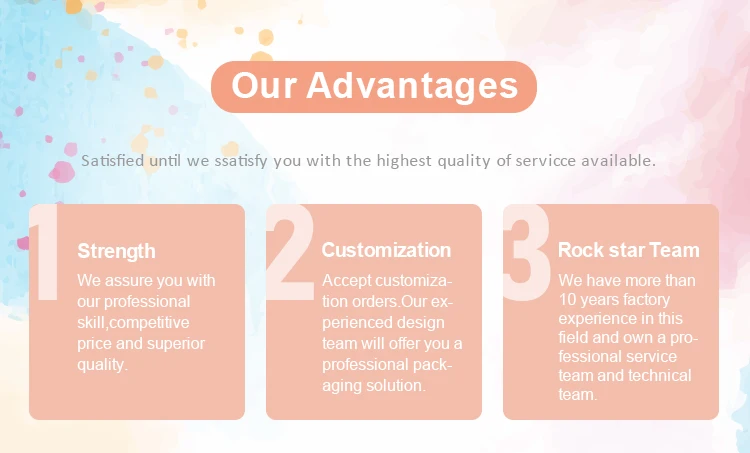 Our Advantages

Satisfied until we ssatisfy you with the highest quality of servicce available.

1

Strength

We assure you with our professional skill,competitive price and superior quality.

2

Customization

Accept customization orders.Our experienced design team will offer you a professional packaging solution.

3

Rock star Team

We have more than 10 years factory experience in this field and own a professional service team and technical team.